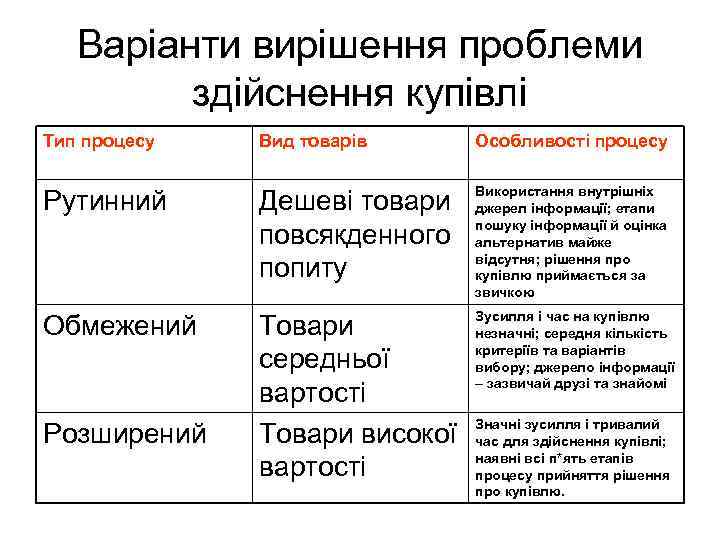 Варіанти вирішення проблеми здійснення купівлі

| Тип процесу | Вид товарів | Особливості процесу |
|---|---|---|
| Рутинний | Дешеві товари повсякденного попиту | Використання внутрішніх джерел інформації; етапи пошуку інформації й оцінка альтернатив майже відсутня; рішення про купівлю приймається за звичкою |
| Обмежений | Товари середньої вартості | Зусилля і час на купівлю незначні; середня кількість критеріїв та варіантів вибору; джерело інформації – зазвичай друзі та знайомі |
| Розширений | Товари високої вартості | Значні зусилля і тривалий час для здійснення купівлі; наявні всі п*ять етапів процесу прийняття рішення про купівлю. |